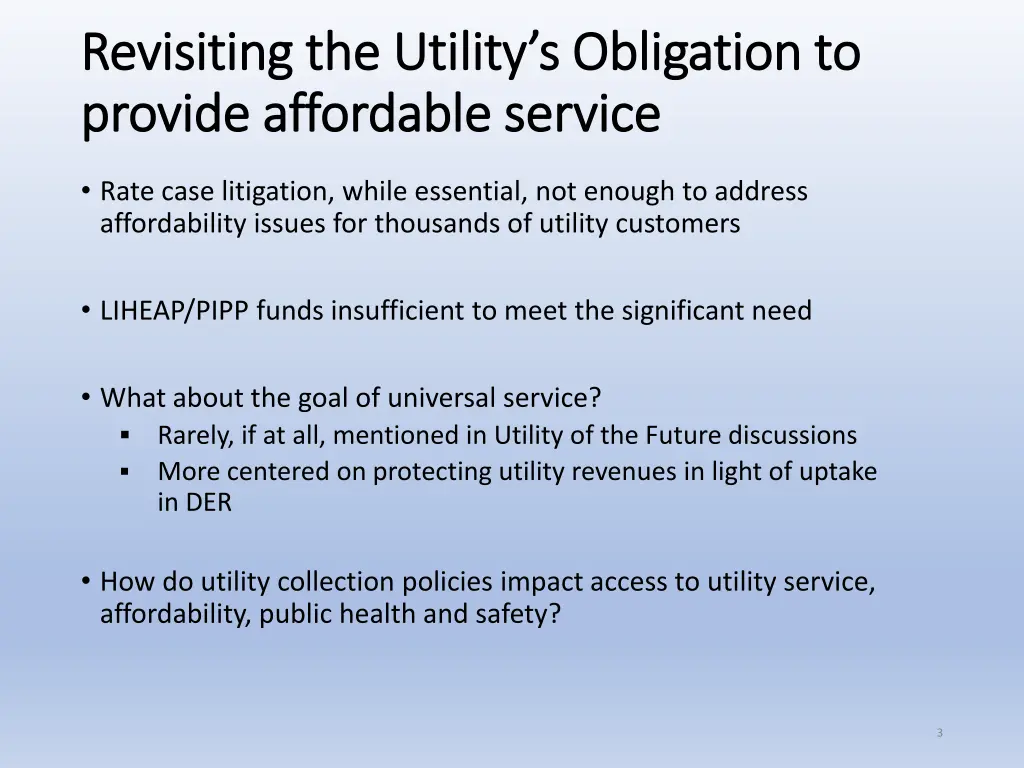 Revisiting the Utility's Obligation to provide affordable service

• Rate case litigation, while essential, not enough to address affordability issues for thousands of utility customers

• LIHEAP/PIPP funds insufficient to meet the significant need

• What about the goal of universal service?
  ▪ Rarely, if at all, mentioned in Utility of the Future discussions
  ▪ More centered on protecting utility revenues in light of uptake in DER

• How do utility collection policies impact access to utility service, affordability, public health and safety?

3